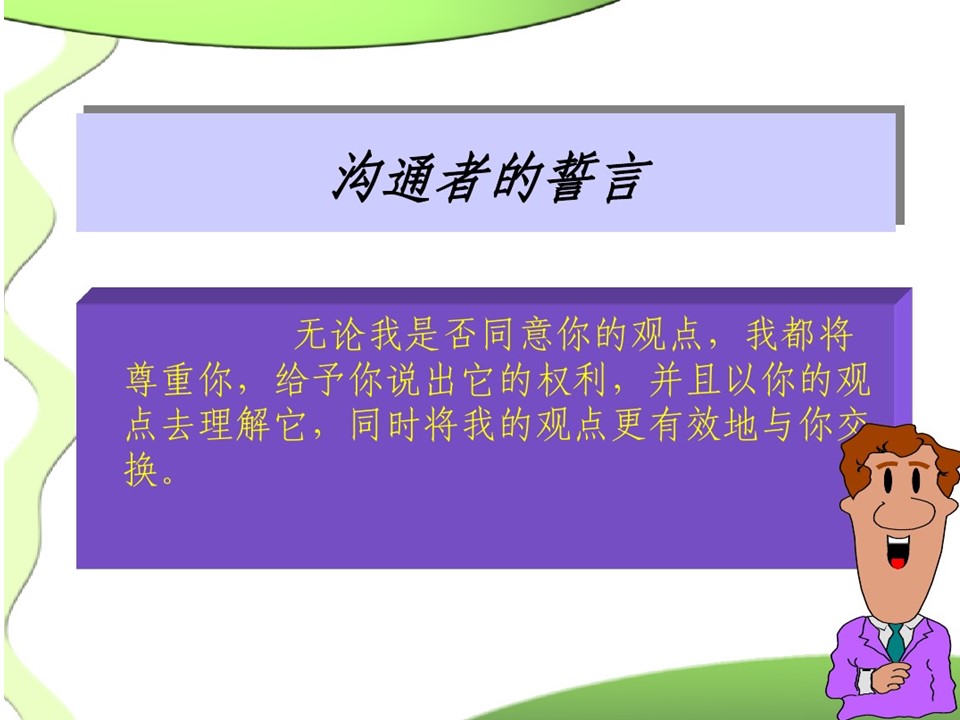 沟通者的誓言

无论我是否同意你的观点，我都将尊重你，给予你说出它的权利，并且以你的观点去理解它，同时将我的观点更有效地与你交换。